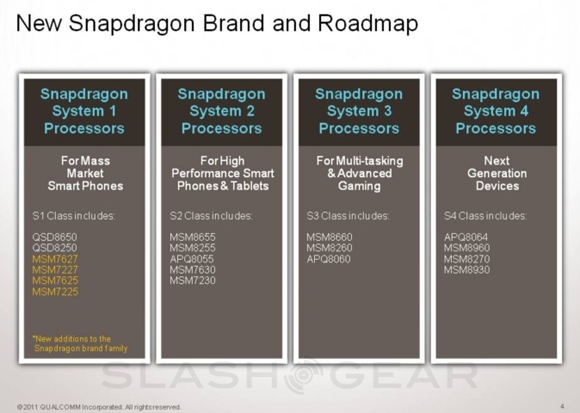 New Snapdragon Brand and Roadmap

Snapdragon System 1 Processors

For Mass Market Smart Phones

S1 Class includes:

QSD8650
QSD8250
MSM7627
MSM7227
MSM7625
MSM7225

*New additions to the Snapdragon brand family

Snapdragon System 2 Processors

For High Performance Smart Phones & Tablets

S2 Class includes:

MSM8655
MSM8255
APQ8055
MSM7630
MSM7230

Snapdragon System 3 Processors

For Multi-tasking & Advanced Gaming

S3 Class includes:

MSM8660
MSM8260
APQ8060

Snapdragon System 4 Processors

Next Generation Devices

S4 Class includes:

APQ8064
MSM8960
MSM8270
MSM8930

SLASHGEAR

© 2011 QUALCOMM Incorporated. All rights reserved.

4